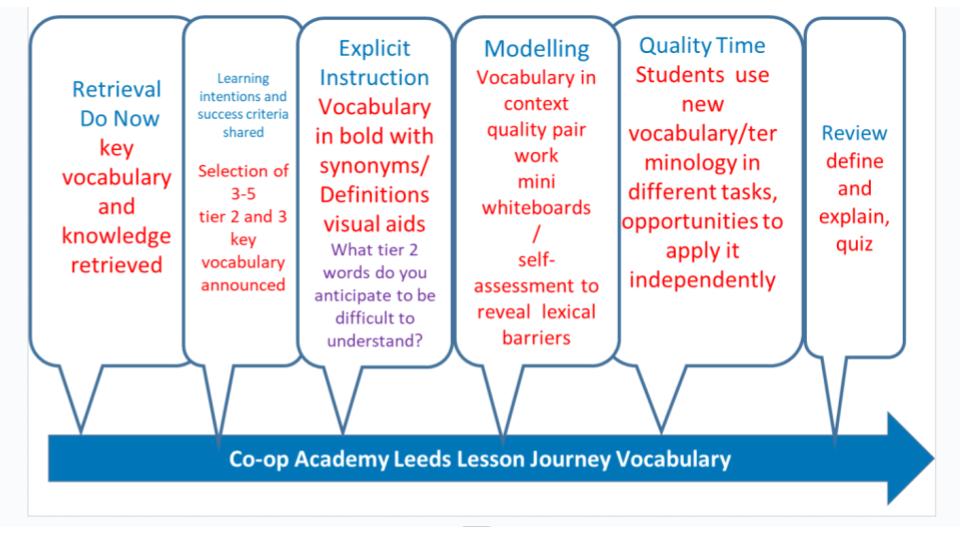 Retrieval Do Now key vocabulary and knowledge retrieved

Learning intentions and success criteria shared

Selection of 3-5 tier 2 and 3 key vocabulary announced

Explicit Instruction Vocabulary in bold with synonyms/ Definitions visual aids

What tier 2 words do you anticipate to be difficult to understand?

Modelling Vocabulary in context quality pair work mini whiteboards / self-assessment to reveal lexical barriers

Quality Time Students use new vocabulary/terminology in different tasks, opportunities to apply it independently

Review define and explain, quiz

Co-op Academy Leeds Lesson Journey Vocabulary